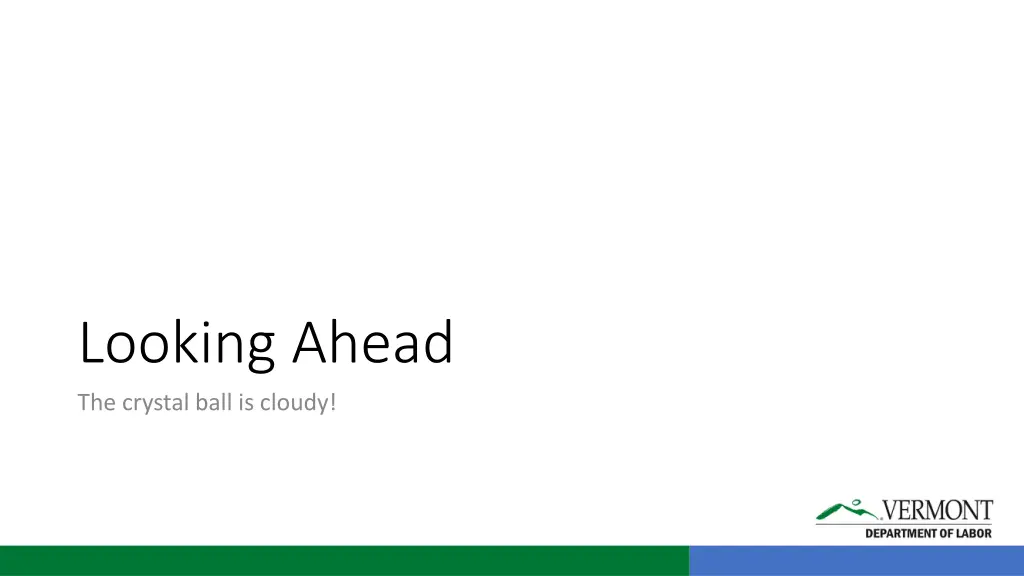 Looking Ahead

The crystal ball is cloudy!

VERMONT
DEPARTMENT OF LABOR